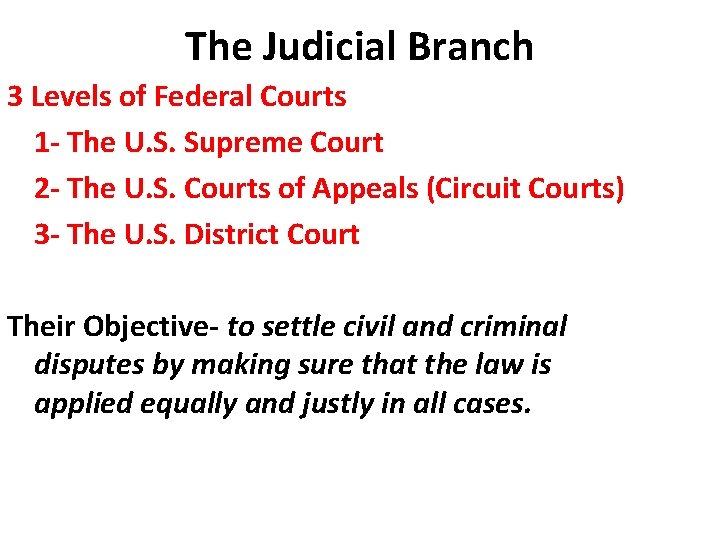 The Judicial Branch

3 Levels of Federal Courts

1- The U.S. Supreme Court

2- The U.S. Courts of Appeals (Circuit Courts)

3- The U.S. District Court

Their Objective- to settle civil and criminal disputes by making sure that the law is applied equally and justly in all cases.